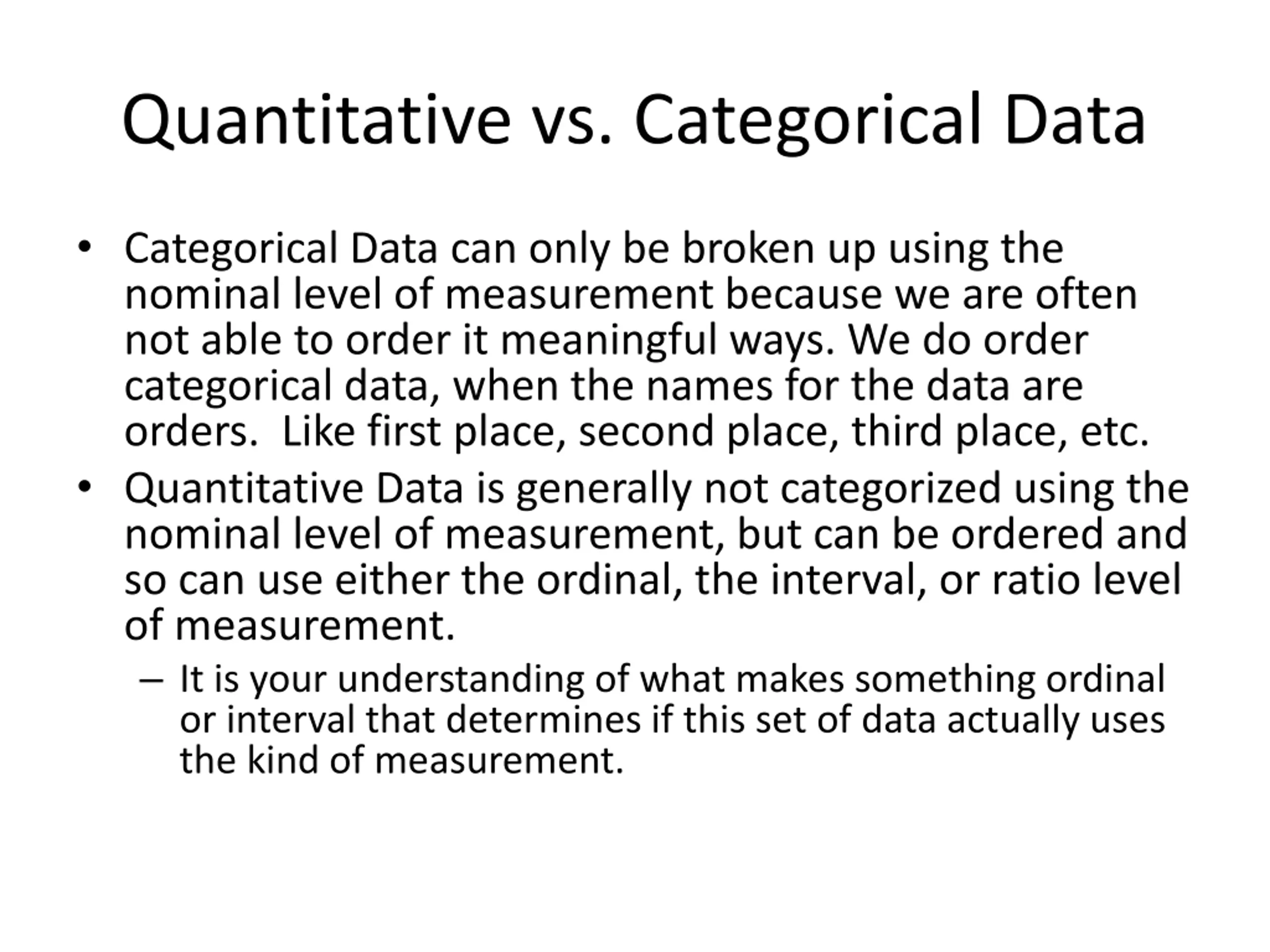 Quantitative vs. Categorical Data

• Categorical Data can only be broken up using the nominal level of measurement because we are often not able to order it meaningful ways. We do order categorical data, when the names for the data are orders.  Like first place, second place, third place, etc.

• Quantitative Data is generally not categorized using the nominal level of measurement, but can be ordered and so can use either the ordinal, the interval, or ratio level of measurement.

– It is your understanding of what makes something ordinal or interval that determines if this set of data actually uses the kind of measurement.